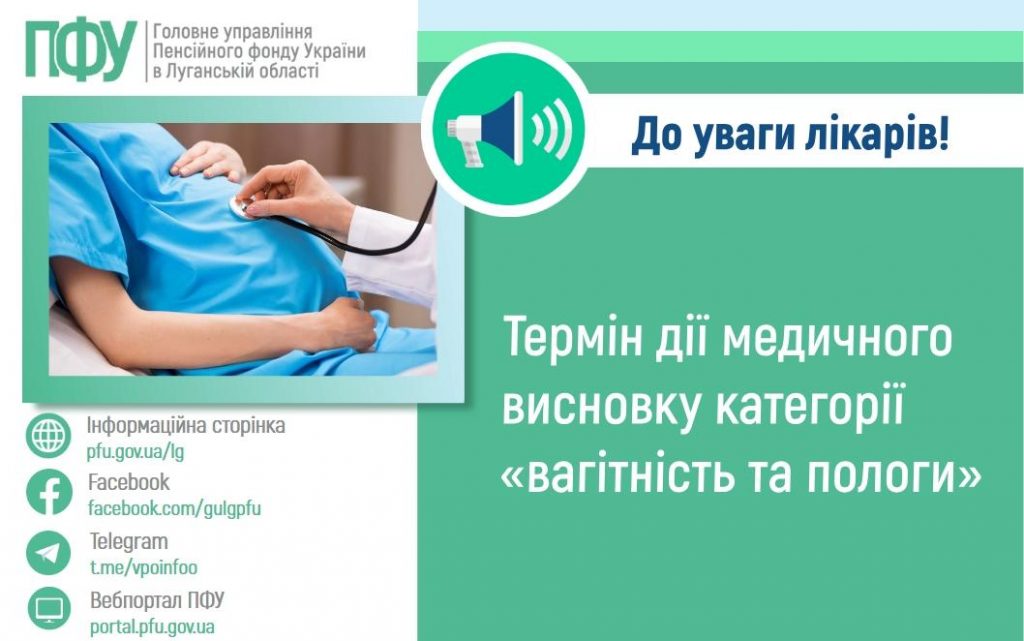 ПФУ
Головне управління Пенсійного фонду України в Луганській області

До уваги лікарів!

Термін дії медичного висновку категорії «вагітність та пологи»

Інформаційна сторінка
pfu.gov.ua/lg

Facebook
facebook.com/gulgpfu

Telegram
t.me/vpoinfoo

Вебпортал ПФУ
portal.pfu.gov.ua